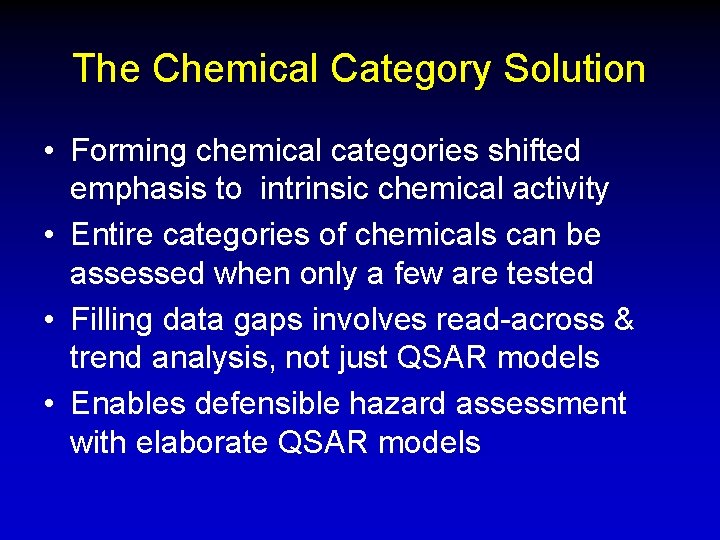 The Chemical Category Solution

• Forming chemical categories shifted emphasis to intrinsic chemical activity

• Entire categories of chemicals can be assessed when only a few are tested

• Filling data gaps involves read-across & trend analysis, not just QSAR models

• Enables defensible hazard assessment with elaborate QSAR models